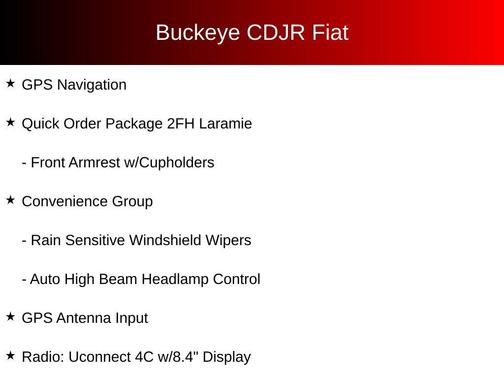 Buckeye CDJR Fiat

★ GPS Navigation

★ Quick Order Package 2FH Laramie

- Front Armrest w/Cupholders

★ Convenience Group

- Rain Sensitive Windshield Wipers

- Auto High Beam Headlamp Control

★ GPS Antenna Input

★ Radio: Uconnect 4C w/8.4" Display